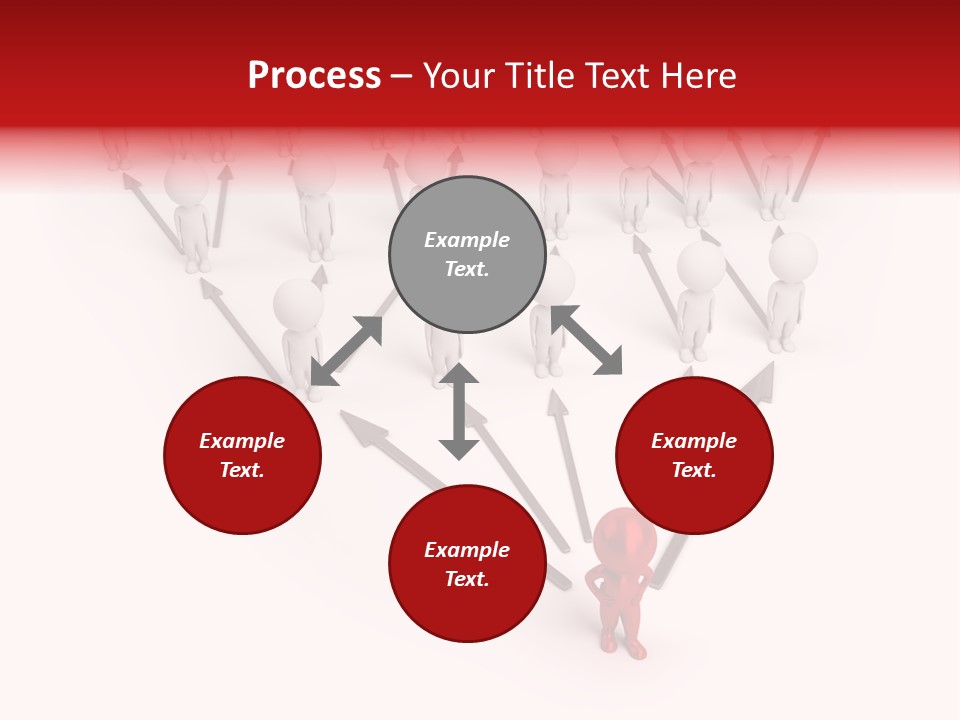 Process – Your Title Text Here

Example Text.

Example Text.

Example Text.

Example Text.